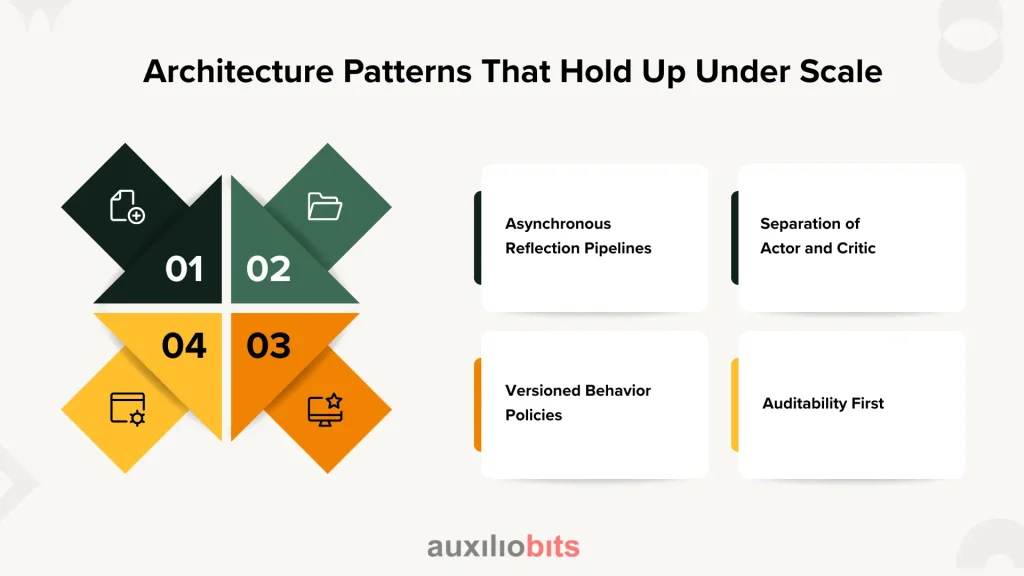 Architecture Patterns That Hold Up Under Scale

01

02

04

03

Asynchronous Reflection Pipelines

Separation of Actor and Critic

Versioned Behavior Policies

Auditability First

auxiliobits